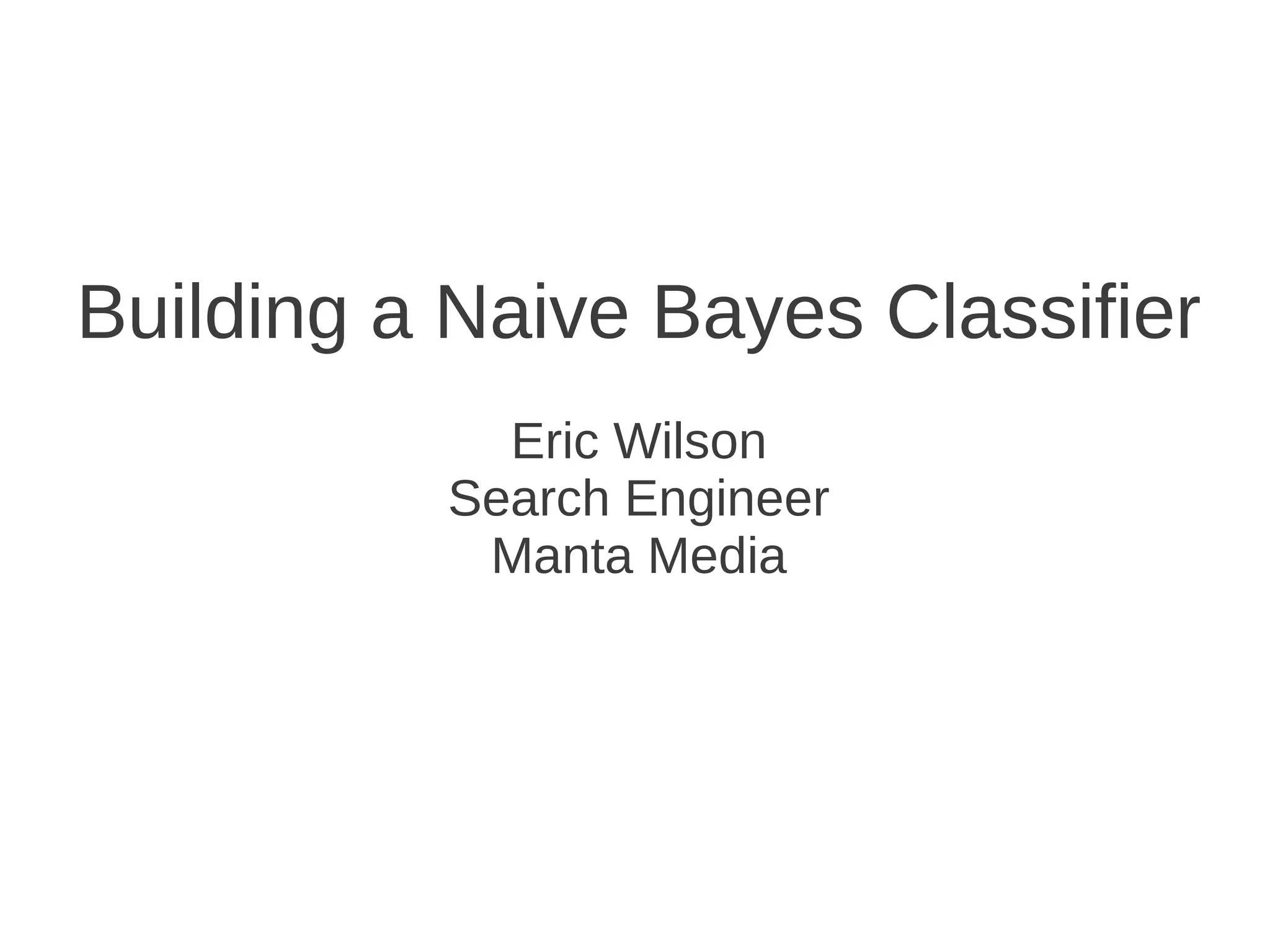 Building a Naive Bayes Classifier

Eric Wilson
Search Engineer
Manta Media